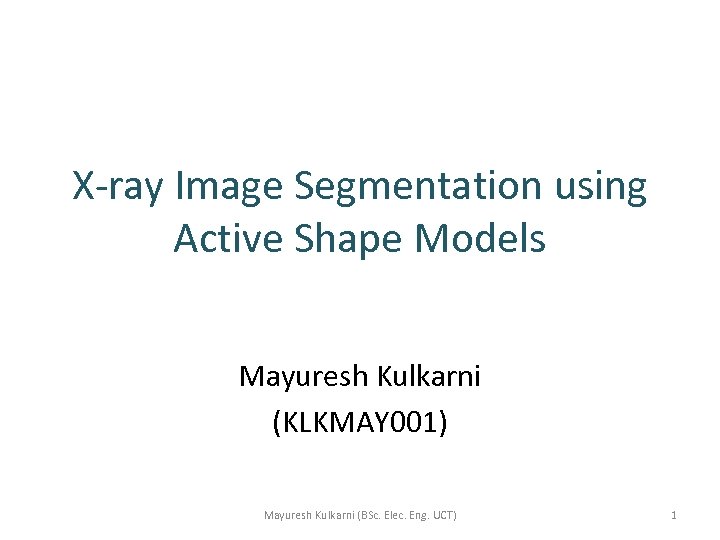 X-ray Image Segmentation using Active Shape Models

Mayuresh Kulkarni
(KLKMAY001)

Mayuresh Kulkarni (BSc. Elec. Eng. UCT)

1